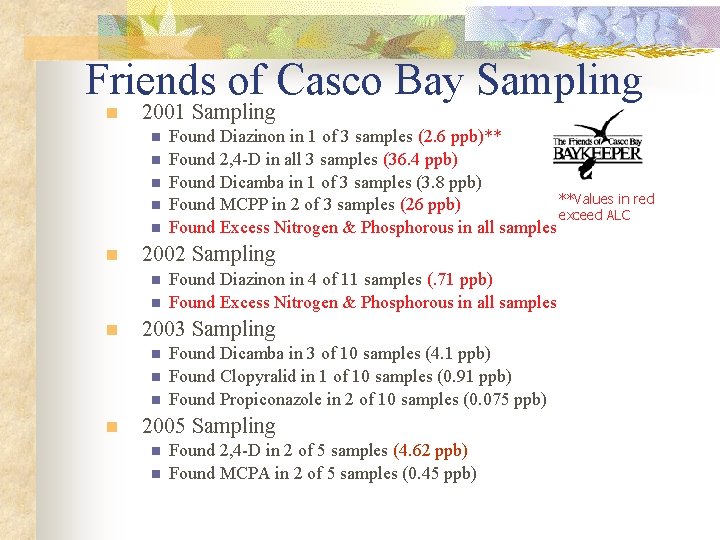 Friends of Casco Bay Sampling

2001 Sampling
Found Diazinon in 1 of 3 samples (2.6 ppb)**
Found 2,4-D in all 3 samples (36.4 ppb)
Found Dicamba in 1 of 3 samples (3.8 ppb)
Found MCPP in 2 of 3 samples (26 ppb)
Found Excess Nitrogen & Phosphorous in all samples

The Friends of Casco Bay
BAYKEEPER

**Values in red exceed ALC

2002 Sampling
Found Diazinon in 4 of 11 samples (.71 ppb)
Found Excess Nitrogen & Phosphorous in all samples

2003 Sampling
Found Dicamba in 3 of 10 samples (4.1 ppb)
Found Clopyralid in 1 of 10 samples (0.91 ppb)
Found Propiconazole in 2 of 10 samples (0.075 ppb)

2005 Sampling
Found 2,4-D in 2 of 5 samples (4.62 ppb)
Found MCPA in 2 of 5 samples (0.45 ppb)